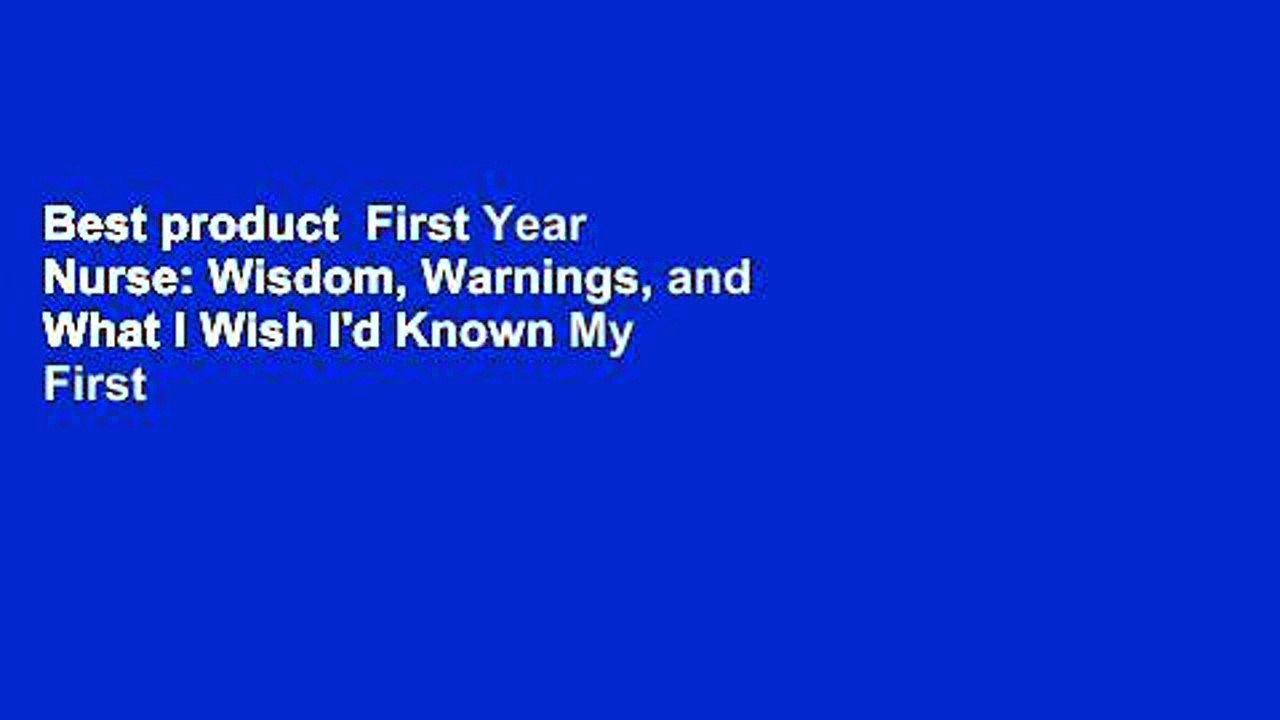 Best product First Year Nurse: Wisdom, Warnings, and What I Wish I'd Known My First